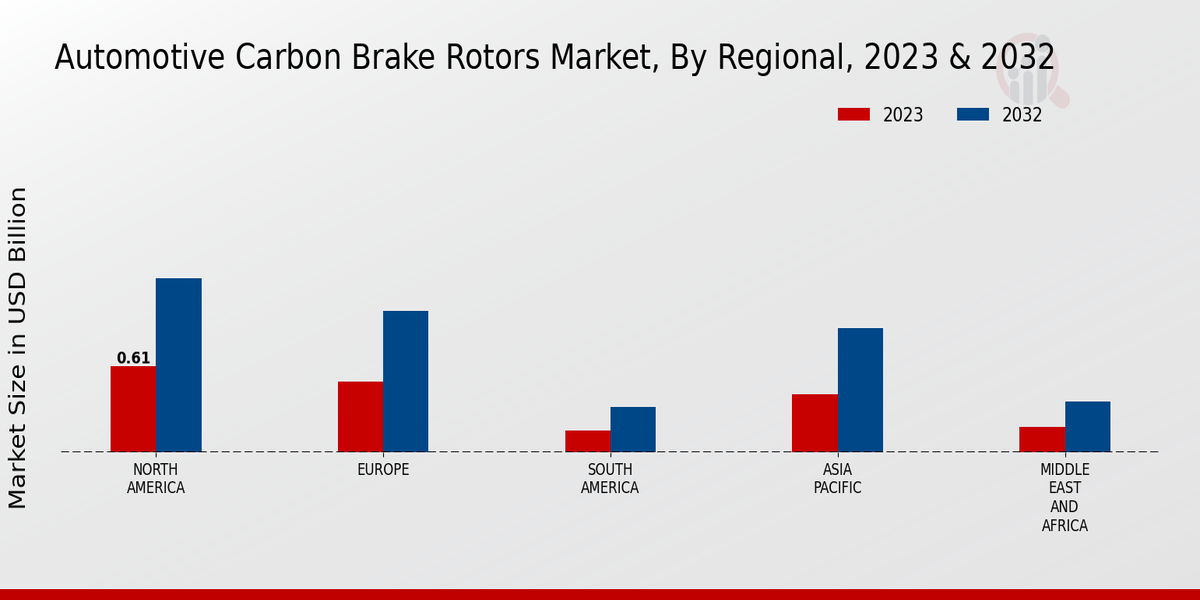 Automotive Carbon Brake Rotors Market, By Regional, 2023 & 2032

2023
2032

Market Size in USD Billion

0.61

NORTH AMERICA
EUROPE
SOUTH AMERICA
ASIA PACIFIC
MIDDLE EAST AND AFRICA